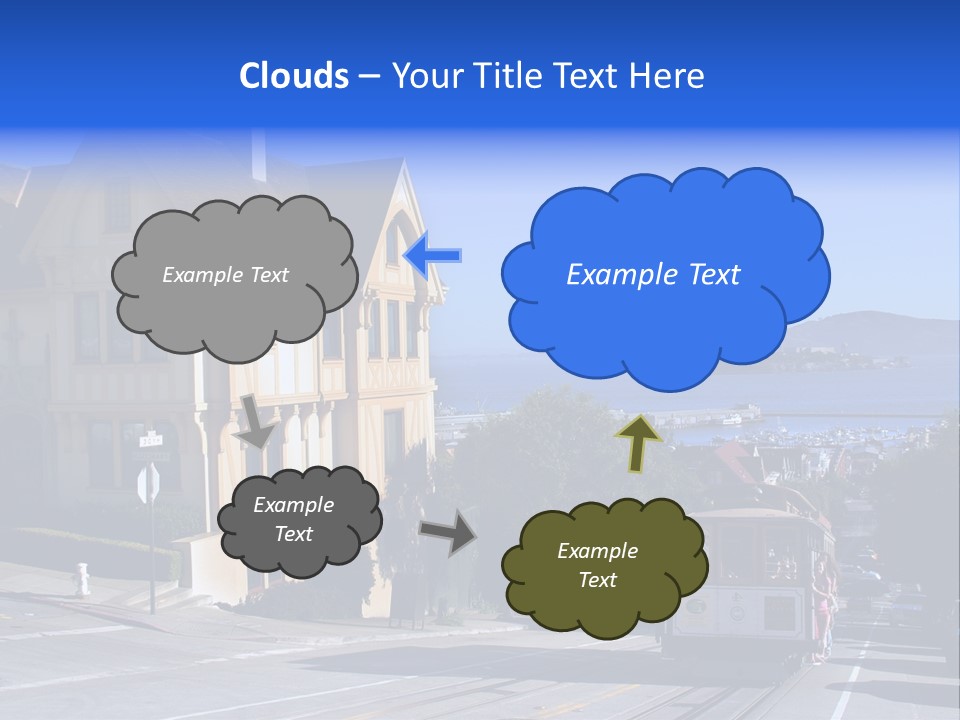 Clouds – Your Title Text Here

Example Text

Example Text

Example Text

Example Text